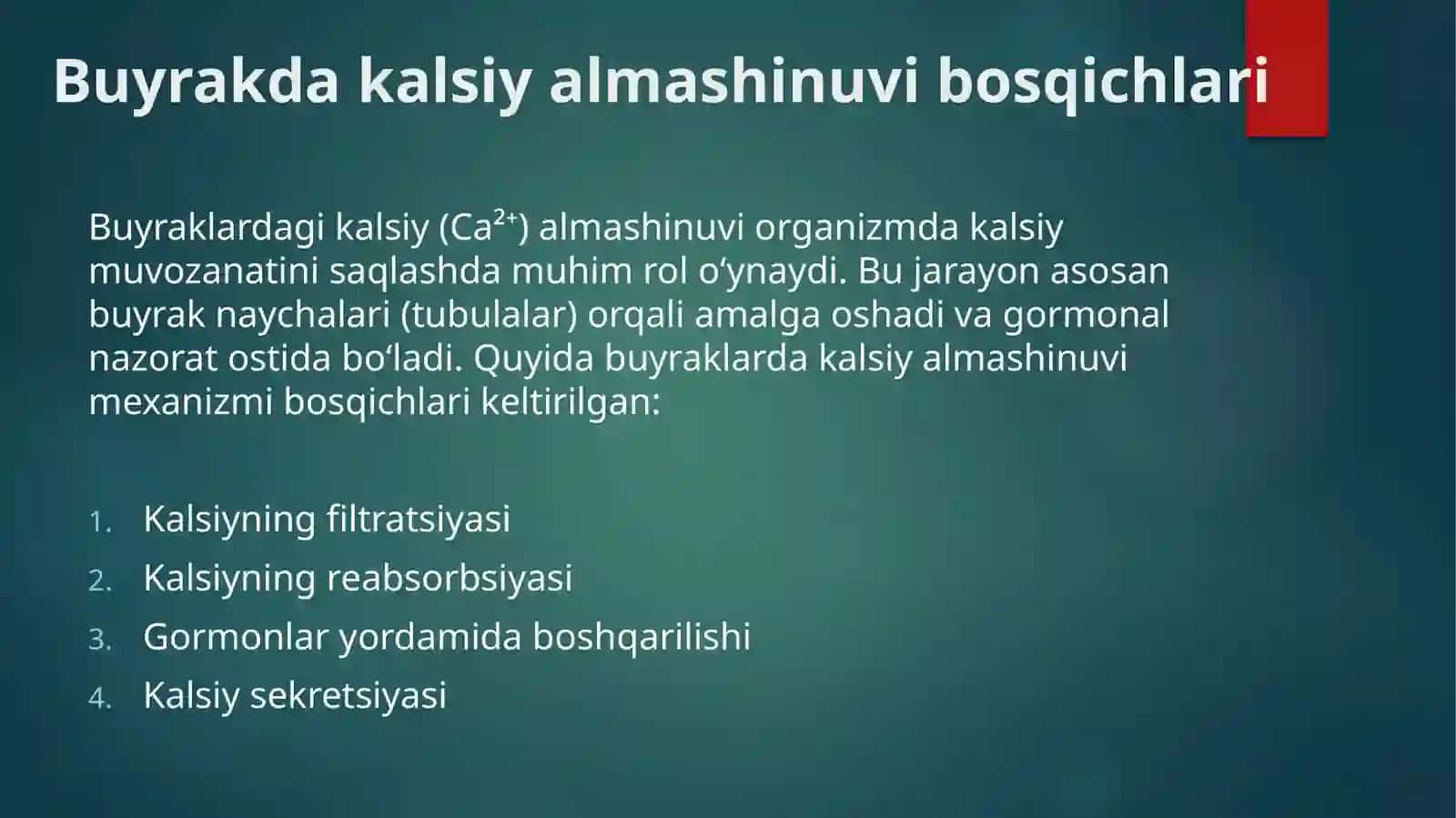 Buyrakda kalsiy almashinuvi bosqichlari

Buyraklardagi kalsiy ($Ca^{2+}$) almashinuvi organizmda kalsiy muvozanatini saqlashda muhim rol o‘ynaydi. Bu jarayon asosan buyrak naychalari (tubulalar) orqali amalga oshadi va gormonal nazorat ostida bo‘ladi. Quyida buyraklarda kalsiy almashinuvi mexanizmi bosqichlari keltirilgan:

1. Kalsiyning filtratsiyasi
2. Kalsiyning reabsorbsiyasi
3. Gormonlar yordamida boshqarilishi
4. Kalsiy sekretsiyasi